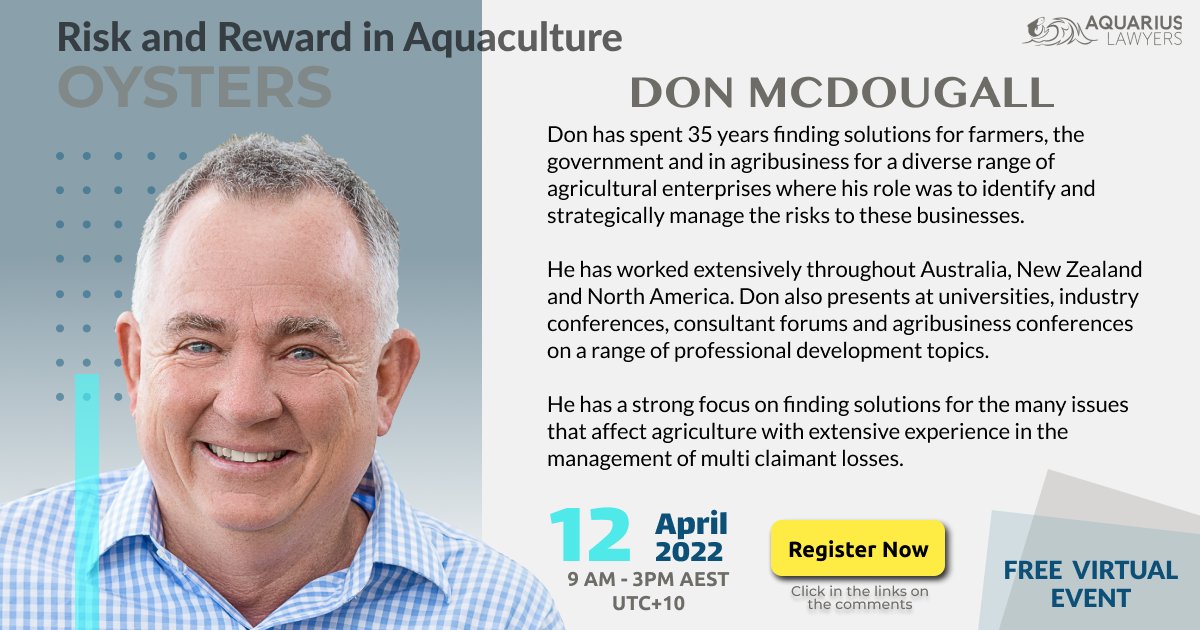 Risk and Reward in Aquaculture
OYSTERS

AQUARIUS LAWYERS

DON MCDOUGALL

Don has spent 35 years finding solutions for farmers, the government and in agribusiness for a diverse range of agricultural enterprises where his role was to identify and strategically manage the risks to these businesses.

He has worked extensively throughout Australia, New Zealand and North America. Don also presents at universities, industry conferences, consultant forums and agribusiness conferences on a range of professional development topics.

He has a strong focus on finding solutions for the many issues that affect agriculture with extensive experience in the management of multi claimant losses.

12 April 2022
9 AM - 3PM AEST
UTC+10

Register Now
Click in the links on the comments

FREE VIRTUAL EVENT